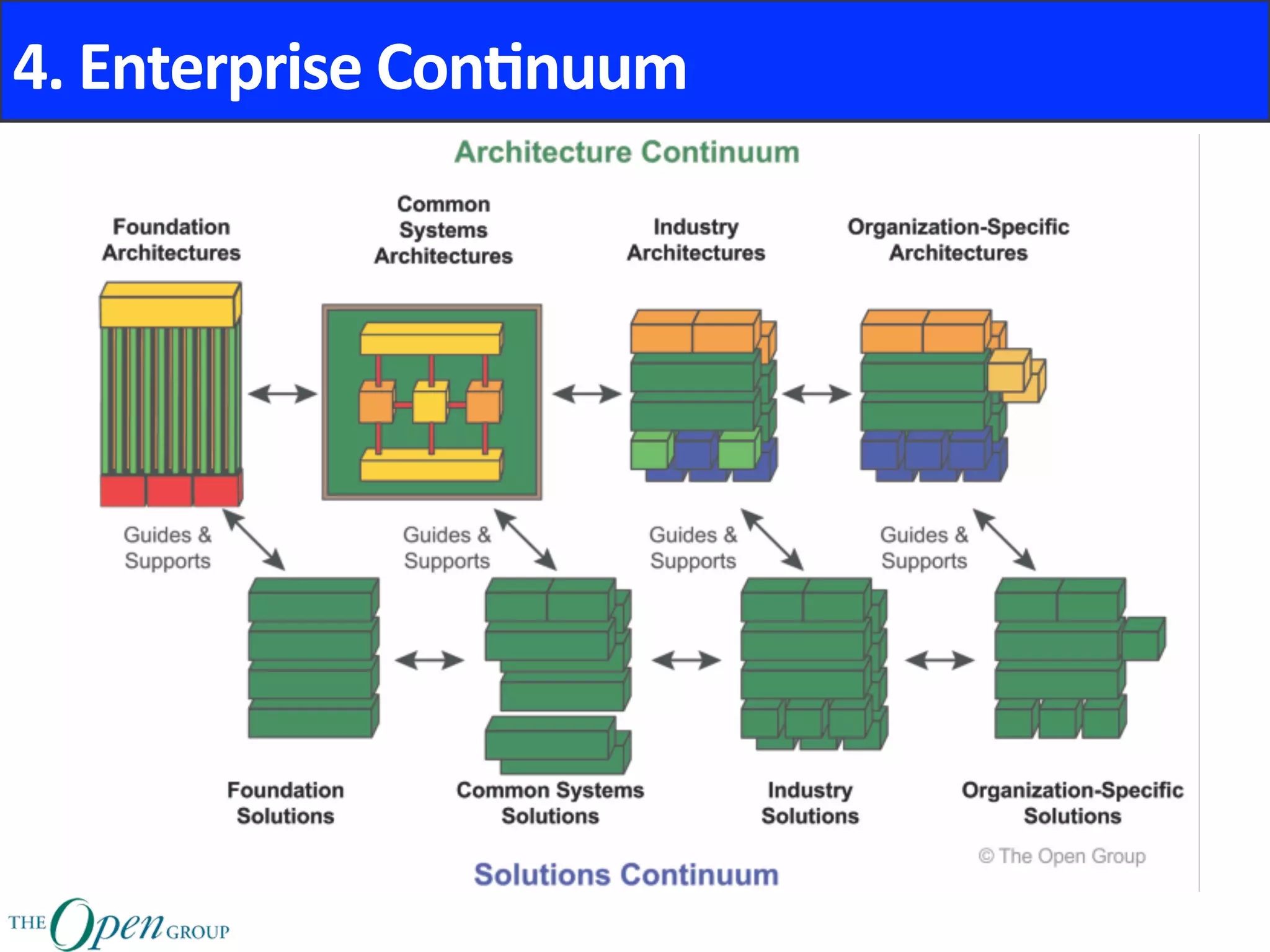 4. Enterprise Continuum

Architecture Continuum

Foundation Architectures

Common Systems Architectures

Industry Architectures

Organization-Specific Architectures

Guides & Supports

Guides & Supports

Guides & Supports

Guides & Supports

Foundation Solutions

Common Systems Solutions

Industry Solutions

Organization-Specific Solutions

© The Open Group

Solutions Continuum

THE Open GROUP